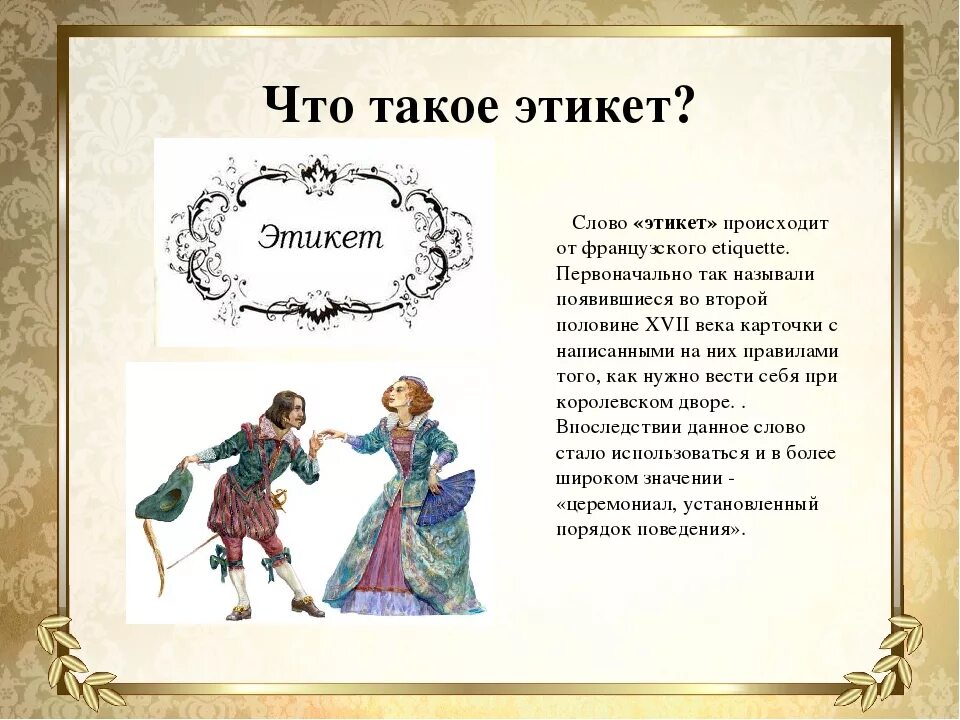 Что такое этикет?

Этикет

Слово «этикет» происходит от французского etiquette. Первоначально так называли появившиеся во второй половине XVII века карточки с написанными на них правилами того, как нужно вести себя при королевском дворе. . Впоследствии данное слово стало использоваться и в более широком значении - «церемониал, установленный порядок поведения».